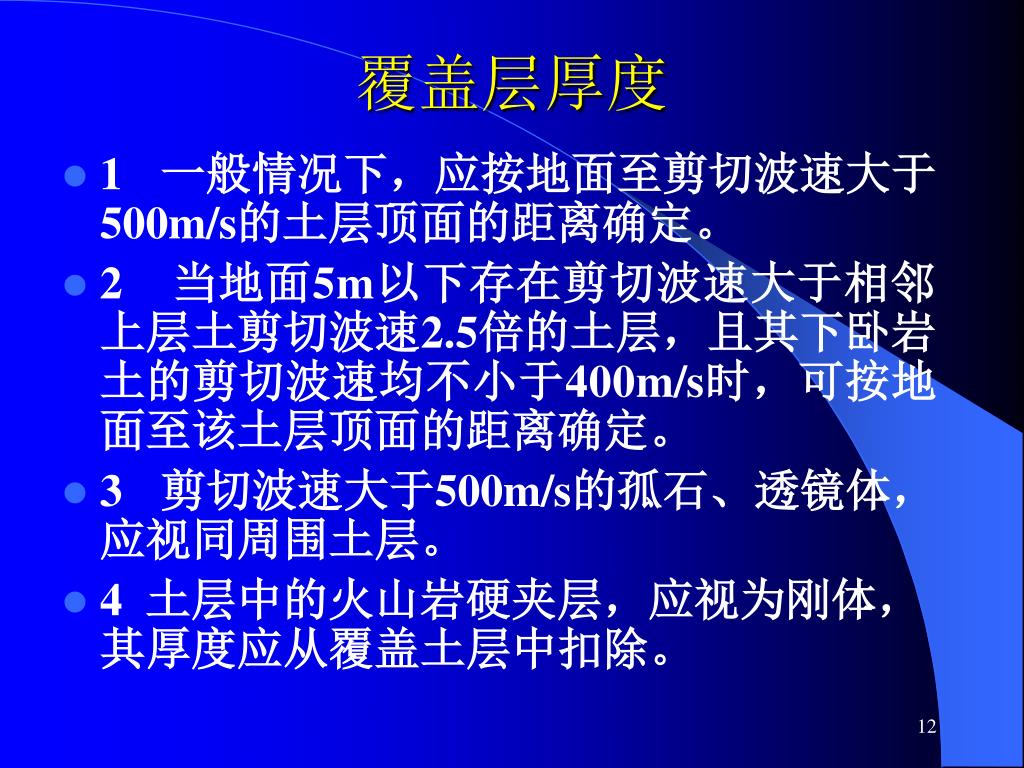 覆盖层厚度

1　一般情况下，应按地面至剪切波速大于500m/s的土层顶面的距离确定。

2　当地面5m以下存在剪切波速大于相邻上层土剪切波速2.5倍的土层，且其下卧岩土的剪切波速均不小于400m/s时，可按地面至该土层顶面的距离确定。

3　剪切波速大于500m/s的孤石、透镜体，应视同周围土层。

4 土层中的火山岩硬夹层，应视为刚体，其厚度应从覆盖土层中扣除。

12